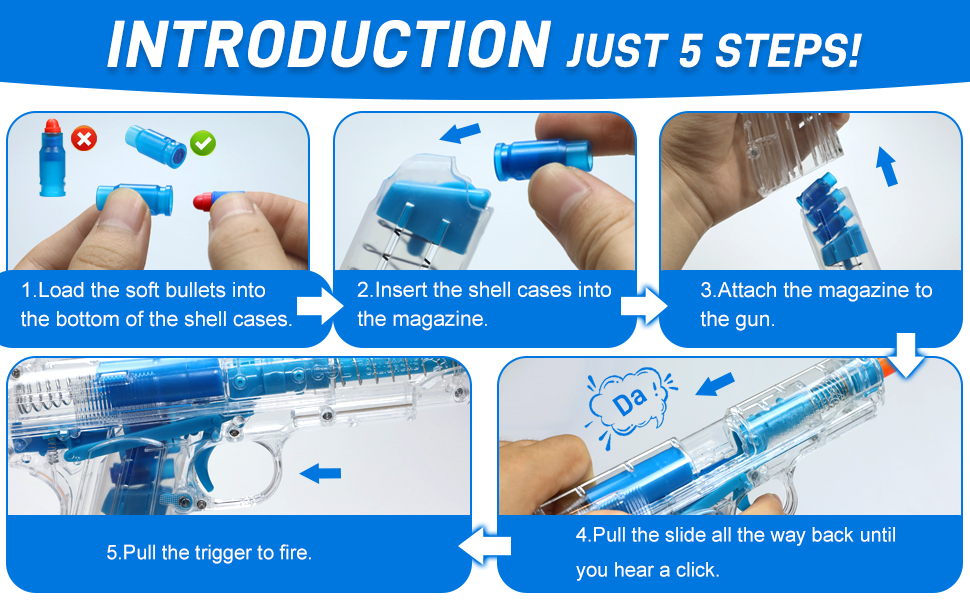 INTRODUCTION JUST 5 STEPS!

1.Load the soft bullets into the bottom of the shell cases.

2.Insert the shell cases into the magazine.

3.Attach the magazine to the gun.

Da

4.Pull the slide all the way back until you hear a click.

5.Pull the trigger to fire.